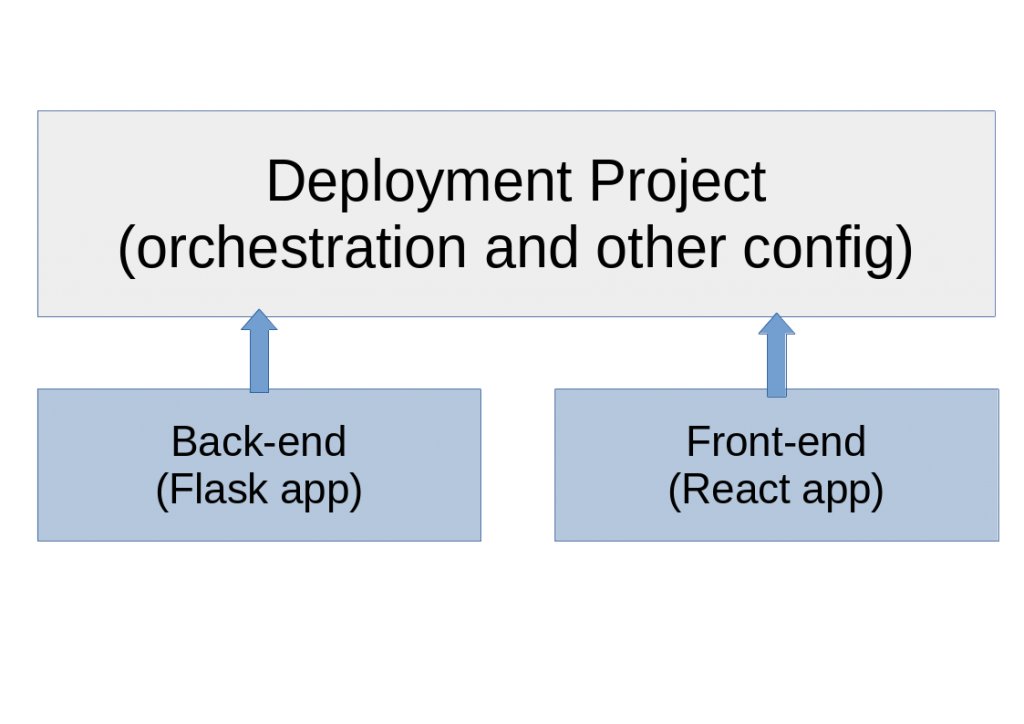 Deployment Project
(orchestration and other config)

Back-end
(Flask app)

Front-end
(React app)